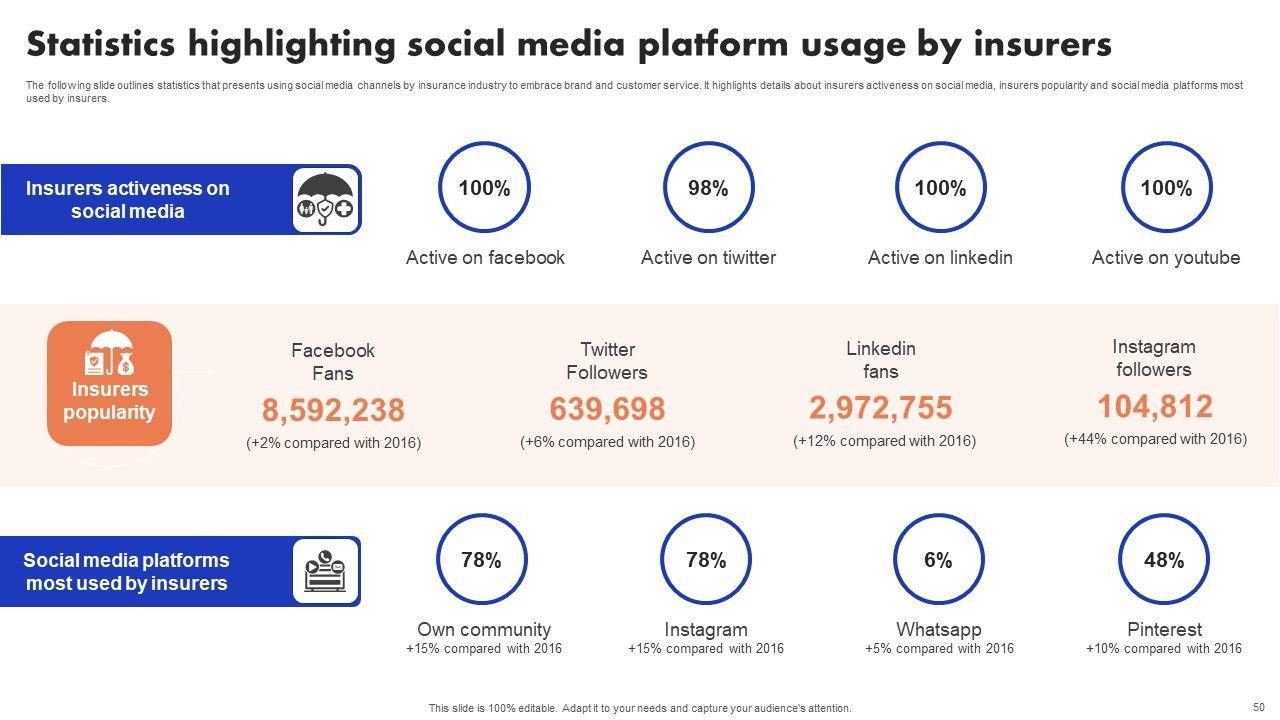 Statistics highlighting social media platform usage by insurers

The following slide outlines statistics that presents using social media channels by insurance industry to embrace brand and customer service. It highlights details about insurers activeness on social media, insurers popularity and social media platforms most used by insurers.

Insurers activeness on social media

100%
Active on facebook

98%
Active on tiwitter

100%
Active on linkedin

100%
Active on youtube

Insurers popularity

Facebook Fans
8,592,238
(+2% compared with 2016)

Twitter Followers
639,698
(+6% compared with 2016)

Linkedin fans
2,972,755
(+12% compared with 2016)

Instagram followers
104,812
(+44% compared with 2016)

Social media platforms most used by insurers

78%
Own community
+15% compared with 2016

78%
Instagram
+15% compared with 2016

6%
Whatsapp
+5% compared with 2016

48%
Pinterest
+10% compared with 2016

This slide is 100% editable. Adapt it to your needs and capture your audience's attention.

50